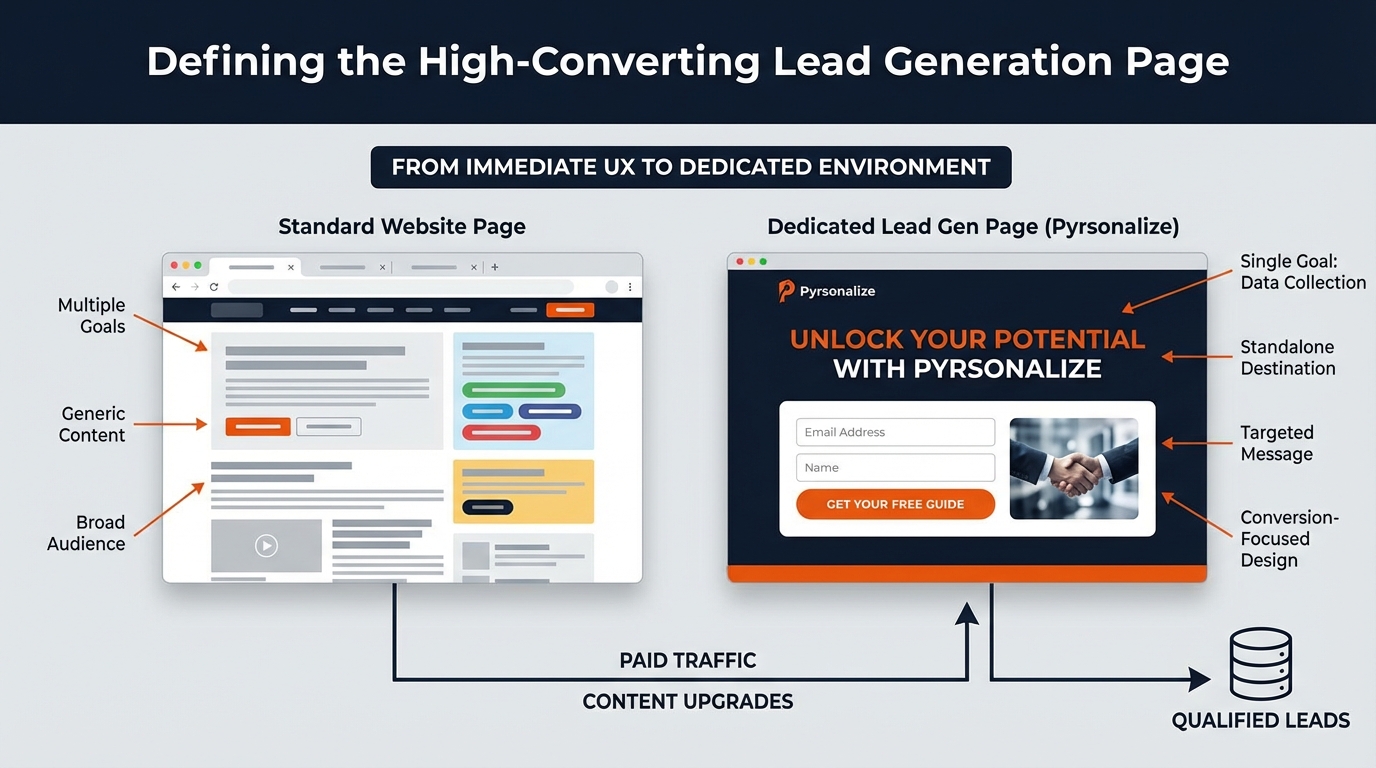 Defining the High-Converting Lead Generation Page

FROM IMMEDIATE UX TO DEDICATED ENVIRONMENT

Standard Website Page

Multiple Goals

Generic Content

Broad Audience

Dedicated Lead Gen Page (Pyrsonalize)

Pyrsonalize

UNLOCK YOUR POTENTIAL WITH PYRSONALIZE

Email Address

Name

GET YOUR FREE GUIDE

Single Goal: Data Collection

Standalone Destination

Targeted Message

Conversion-Focused Design

PAID TRAFFIC

CONTENT UPGRADES

QUALIFIED LEADS